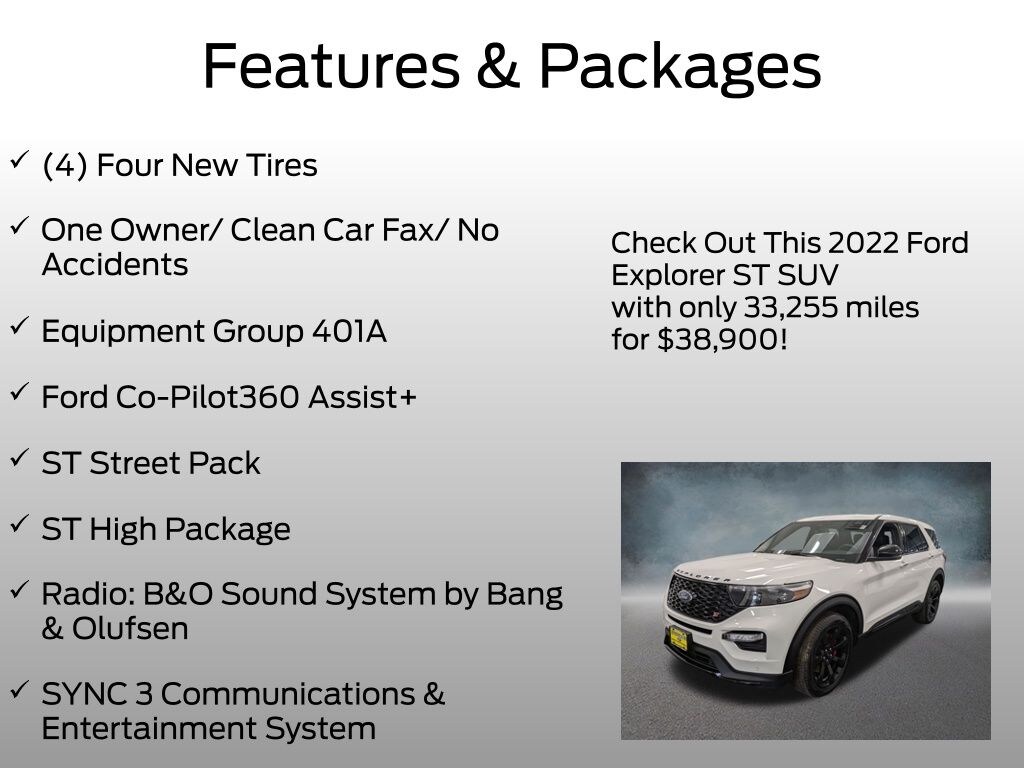 Features & Packages

✓ (4) Four New Tires

✓ One Owner/ Clean Car Fax/ No Accidents

✓ Equipment Group 401A

✓ Ford Co-Pilot360 Assist+

✓ ST Street Pack

✓ ST High Package

✓ Radio: B&O Sound System by Bang & Olufsen

✓ SYNC 3 Communications & Entertainment System

Check Out This 2022 Ford Explorer ST SUV with only 33,255 miles for $38,900!

EXPLORER